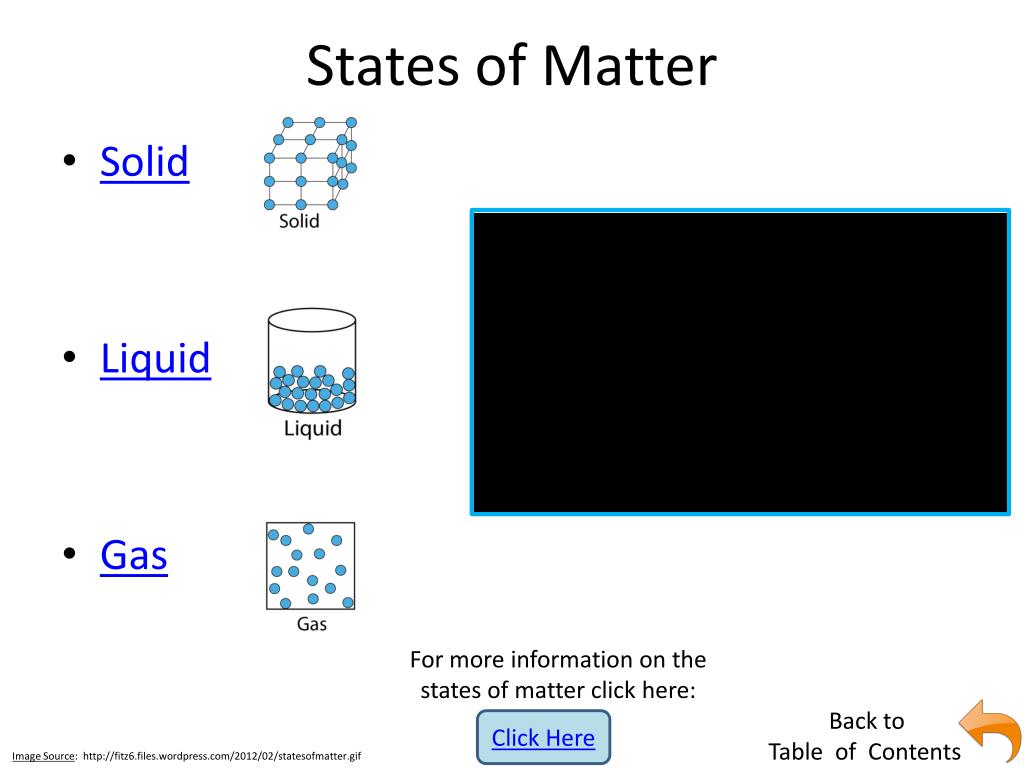 States of Matter

• Solid

Solid

• Liquid

Liquid

• Gas

Gas

For more information on the states of matter click here:

Click Here

Back to Table of Contents

Image Source: http://fitz6.files.wordpress.com/2012/02/statesofmatter.gif